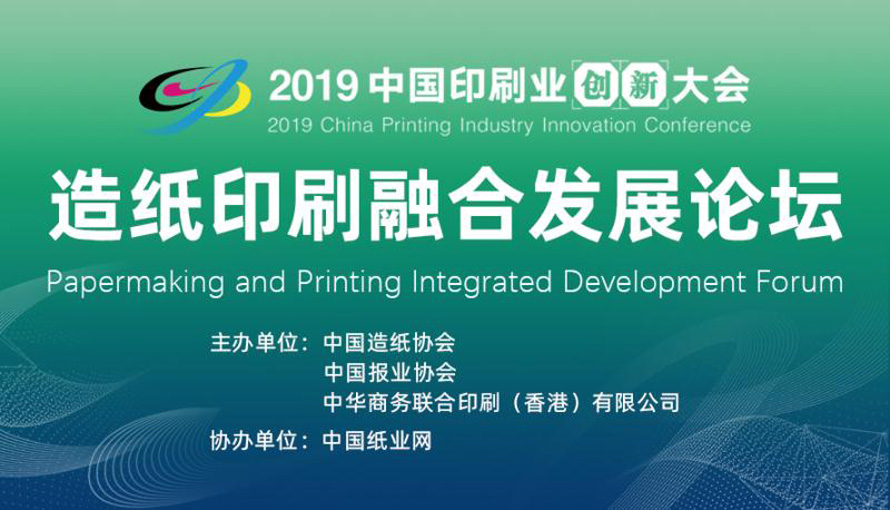 2019 中国印刷业创新大会
2019 China Printing Industry Innovation Conference

造纸印刷融合发展论坛
Papermaking and Printing Integrated Development Forum

主办单位：中国造纸协会
中国报业协会
中华商务联合印刷（香港）有限公司

协办单位：中国纸业网